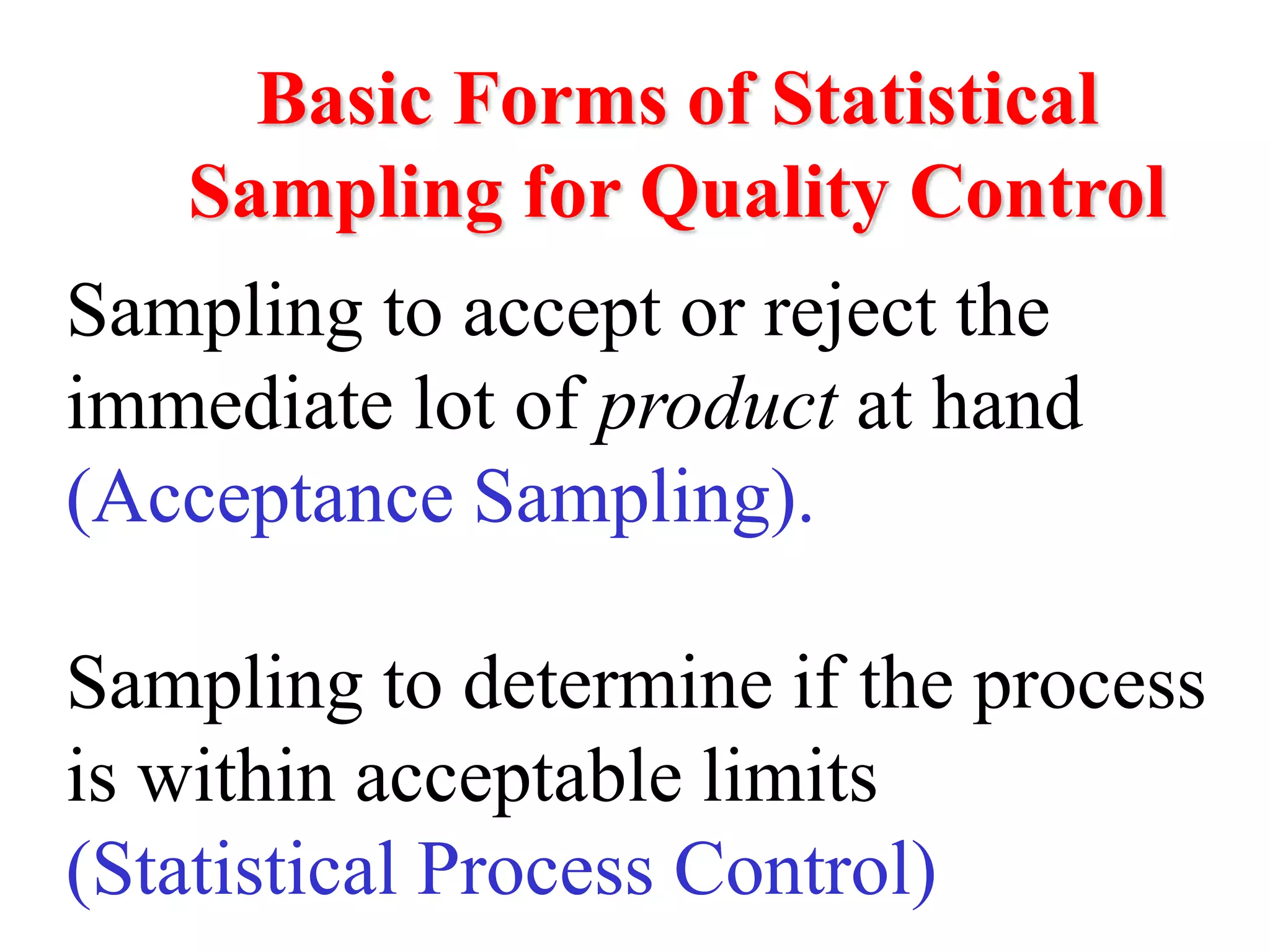 Basic Forms of Statistical Sampling for Quality Control

Sampling to accept or reject the immediate lot of product at hand (Acceptance Sampling).

Sampling to determine if the process is within acceptable limits (Statistical Process Control)